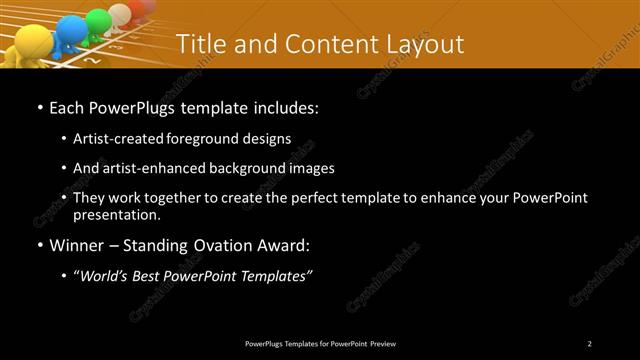 Title and Content Layout

• Each PowerPlugs template includes:

• Artist-created foreground designs

• And artist-enhanced background images

• They work together to create the perfect template to enhance your PowerPoint presentation.

• Winner – Standing Ovation Award:

• *"World's Best PowerPoint Templates"*

PowerPlugs Templates for PowerPoint Preview

2

CrystalGraphics